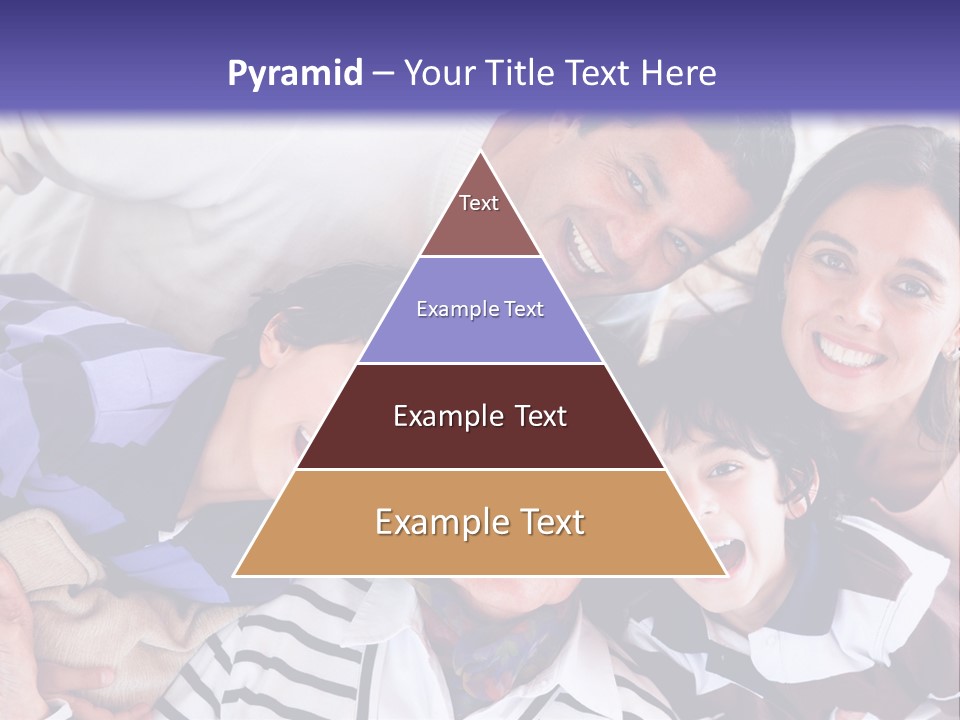 Pyramid – Your Title Text Here

Text

Example Text

Example Text

Example Text